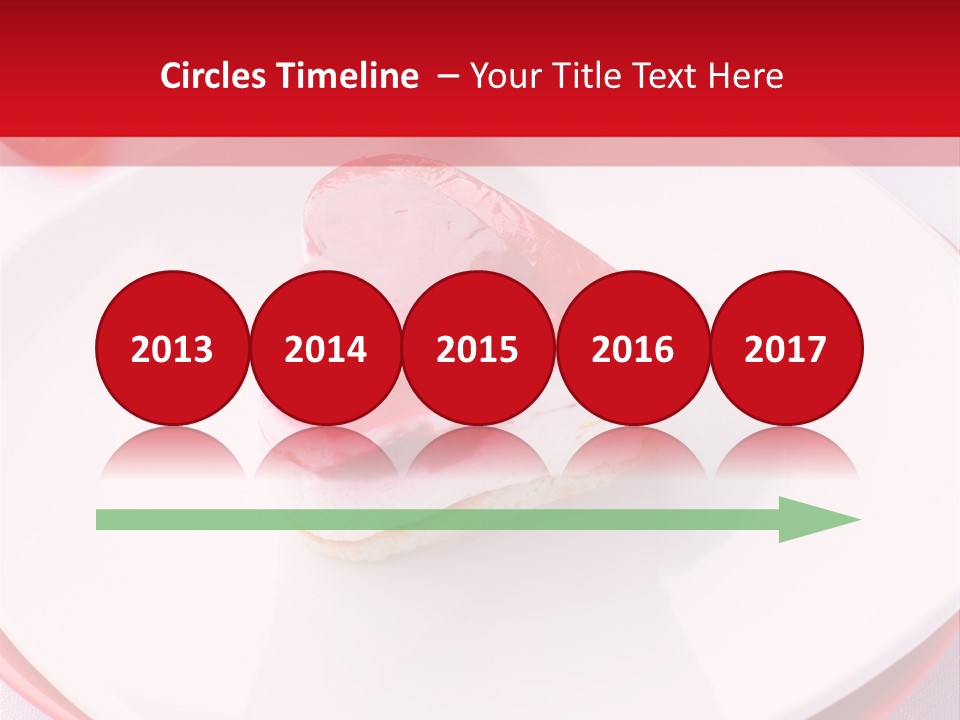 Circles Timeline – Your Title Text Here

2013 2014 2015 2016 2017